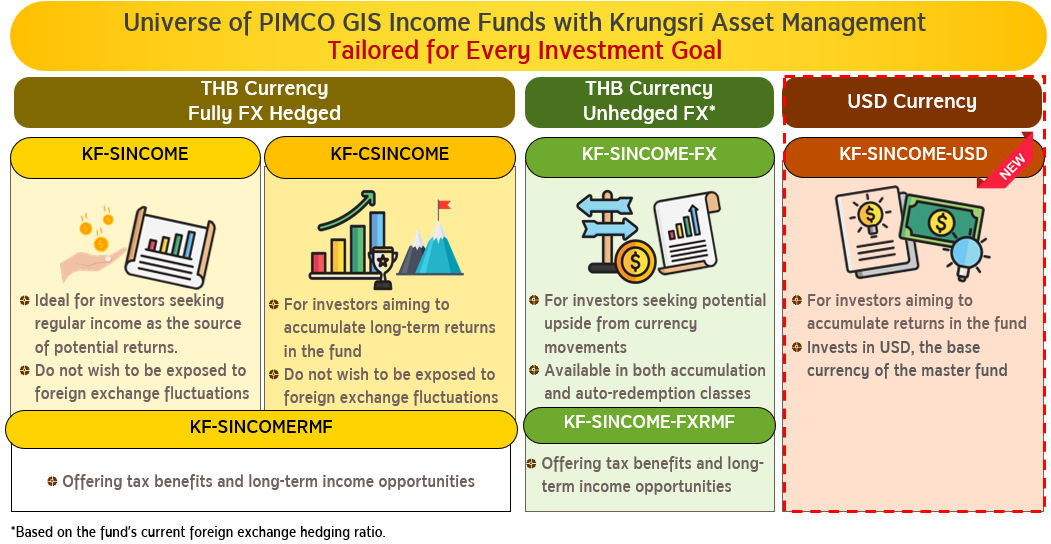 Universe of PIMCO GIS Income Funds with Krungsri Asset Management
Tailored for Every Investment Goal

THB Currency
Fully FX Hedged

KF-SINCOME

Ideal for investors seeking regular income as the source of potential returns.

Do not wish to be exposed to foreign exchange fluctuations

KF-CSINCOME

For investors aiming to accumulate long-term returns in the fund

Do not wish to be exposed to foreign exchange fluctuations

KF-SINCOMERMF

Offering tax benefits and long-term income opportunities

THB Currency
Unhedged FX*

KF-SINCOME-FX

For investors seeking potential upside from currency movements

Available in both accumulation and auto-redemption classes

KF-SINCOME-FXRMF

Offering tax benefits and long-term income opportunities

USD Currency

KF-SINCOME-USD

NEW

For investors aiming to accumulate returns in the fund

Invests in USD, the base currency of the master fund

*Based on the fund's current foreign exchange hedging ratio.